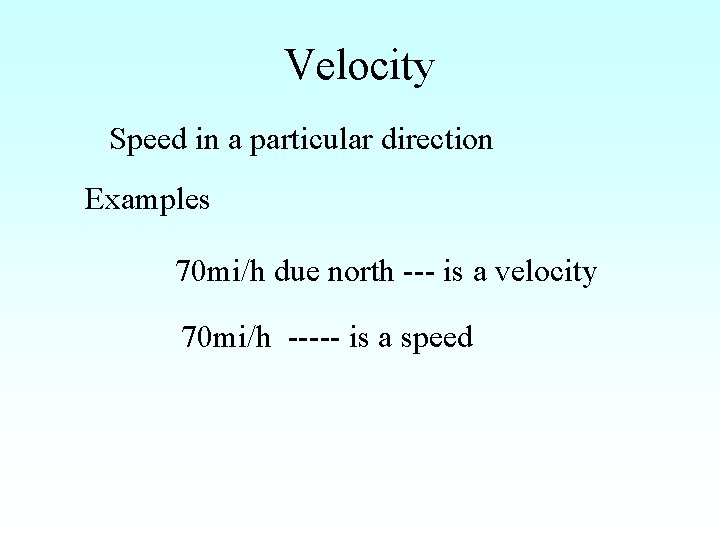 Velocity

Speed in a particular direction

Examples

70mi/h due north --- is a velocity

70mi/h ----- is a speed